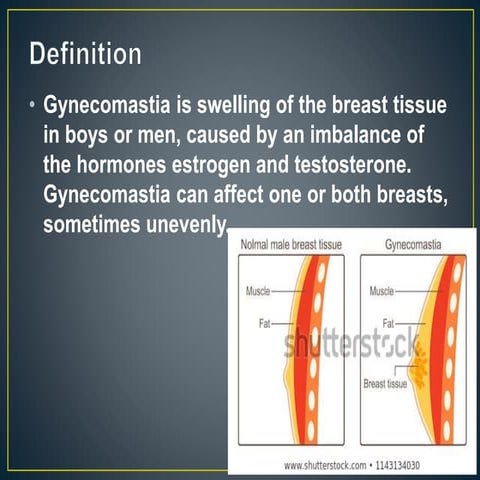 Definition

• Gynecomastia is swelling of the breast tissue in boys or men, caused by an imbalance of the hormones estrogen and testosterone. Gynecomastia can affect one or both breasts, sometimes unevenly.

Nolmal male breast tissue

Muscle

Fat

Gynecomastia

Muscle

Fat

Breast tissue

shutterstock

www.shutterstock.com • 1143134030